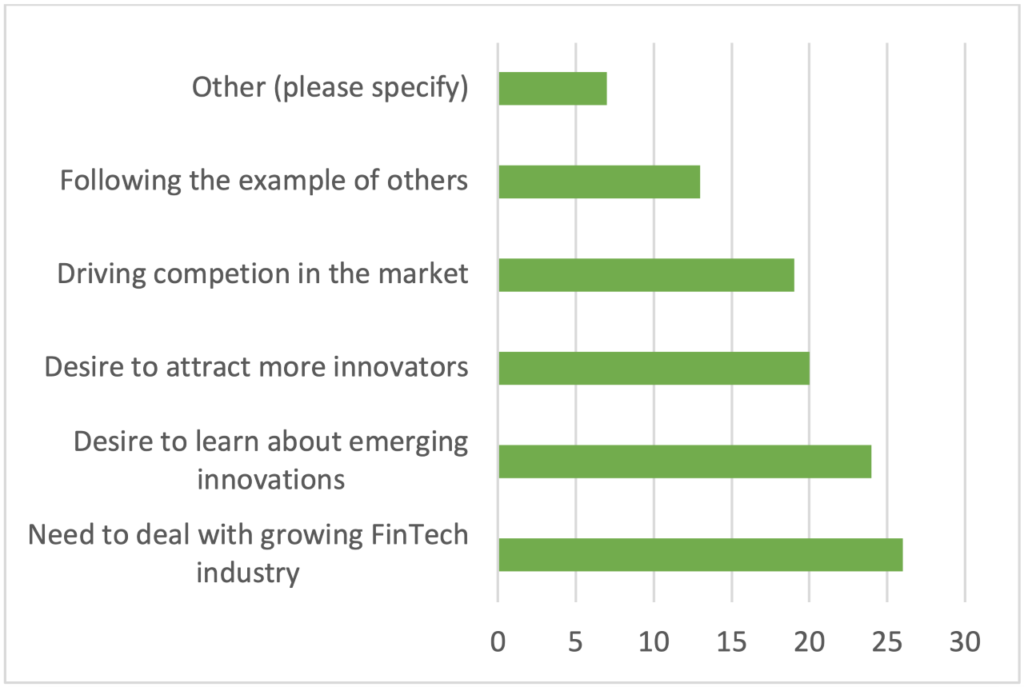 Other (please specify)

Following the example of others

Driving competion in the market

Desire to attract more innovators

Desire to learn about emerging innovations

Need to deal with growing FinTech industry

0 5 10 15 20 25 30